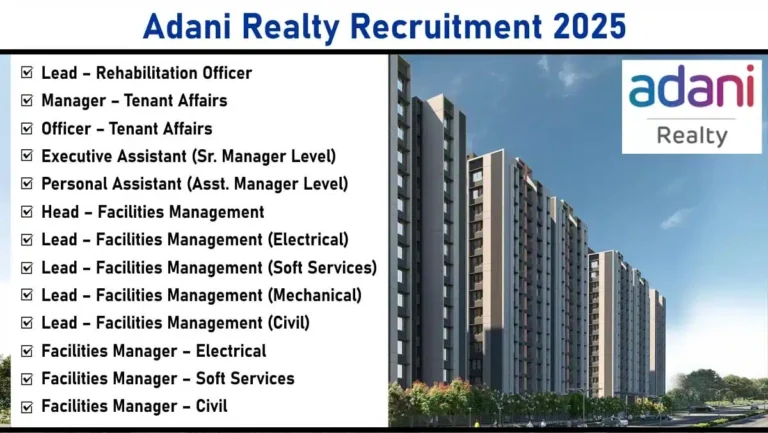 Adani Realty Recruitment 2025

☑ Lead – Rehabilitation Officer
☑ Manager – Tenant Affairs
☑ Officer – Tenant Affairs
☑ Executive Assistant (Sr. Manager Level)
☑ Personal Assistant (Asst. Manager Level)
☑ Head – Facilities Management
☑ Lead – Facilities Management (Electrical)
☑ Lead – Facilities Management (Soft Services)
☑ Lead – Facilities Management (Mechanical)
☑ Lead – Facilities Management (Civil)
☑ Facilities Manager – Electrical
☑ Facilities Manager – Soft Services
☑ Facilities Manager – Civil

adani
Realty